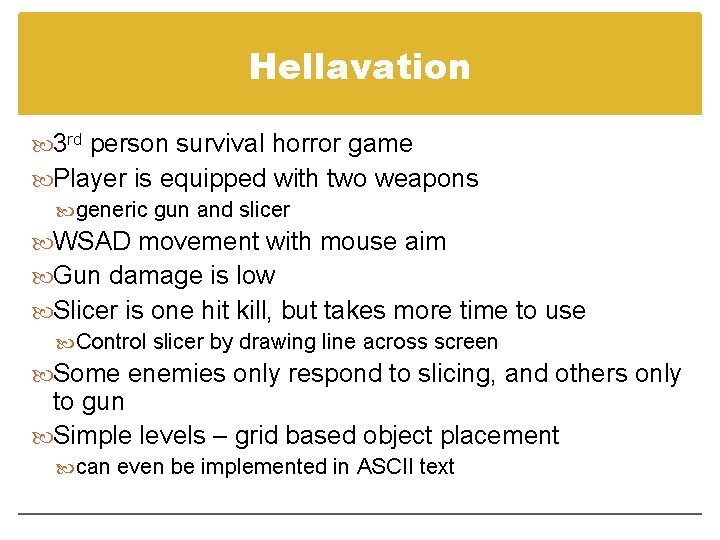 Hellavation

3rd person survival horror game
Player is equipped with two weapons
generic gun and slicer
WSAD movement with mouse aim
Gun damage is low
Slicer is one hit kill, but takes more time to use
Control slicer by drawing line across screen
Some enemies only respond to slicing, and others only to gun
Simple levels – grid based object placement
can even be implemented in ASCII text